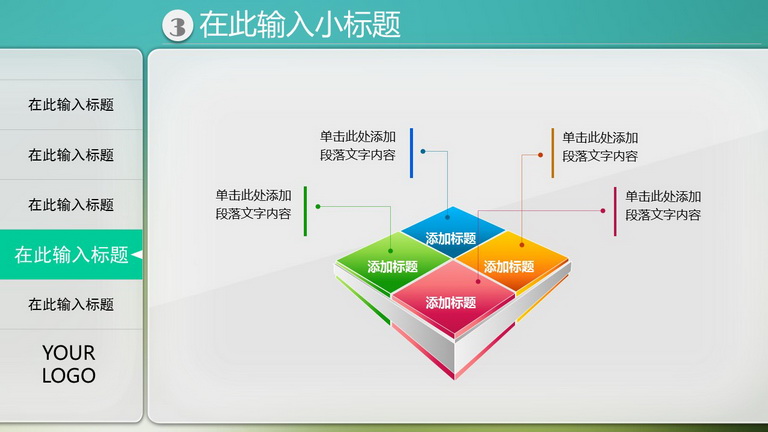 3 在此输入小标题

在此输入标题

在此输入标题

在此输入标题

在此输入标题

在此输入标题

YOUR LOGO

单击此处添加段落文字内容

单击此处添加段落文字内容

单击此处添加段落文字内容

单击此处添加段落文字内容

添加标题

添加标题

添加标题

添加标题